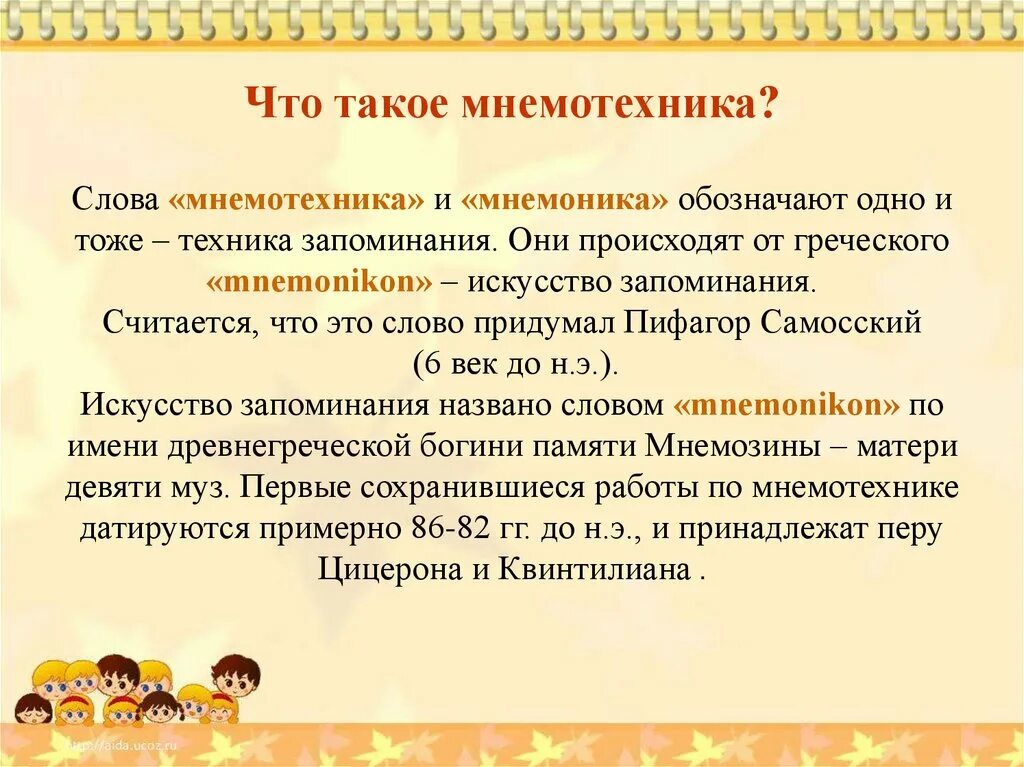 Что такое мнемотехника?

Слова «мнемотехника» и «мнемоника» обозначают одно и тоже – техника запоминания. Они происходят от греческого «mnemonikon» – искусство запоминания.
Считается, что это слово придумал Пифагор Самосский (6 век до н.э.).
Искусство запоминания названо словом «mnemonikon» по имени древнегреческой богини памяти Мнемозины – матери девяти муз. Первые сохранившиеся работы по мнемотехнике датируются примерно 86-82 гг. до н.э., и принадлежат перу Цицерона и Квинтилиана .

http://aida.ucoz.ru